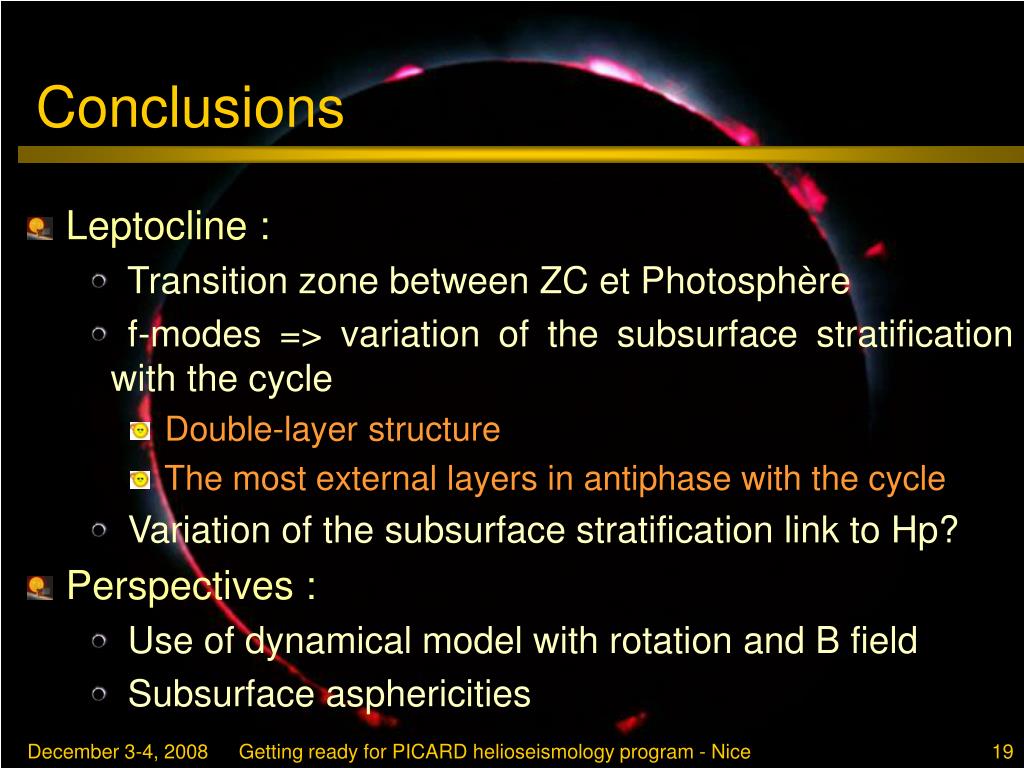 Conclusions

Leptocline :

Transition zone between ZC et Photosphère

f-modes => variation of the subsurface stratification with the cycle

Double-layer structure

The most external layers in antiphase with the cycle

Variation of the subsurface stratification link to Hp?

Perspectives :

Use of dynamical model with rotation and B field

Subsurface asphericities

December 3-4, 2008 Getting ready for PICARD helioseismology program - Nice 19